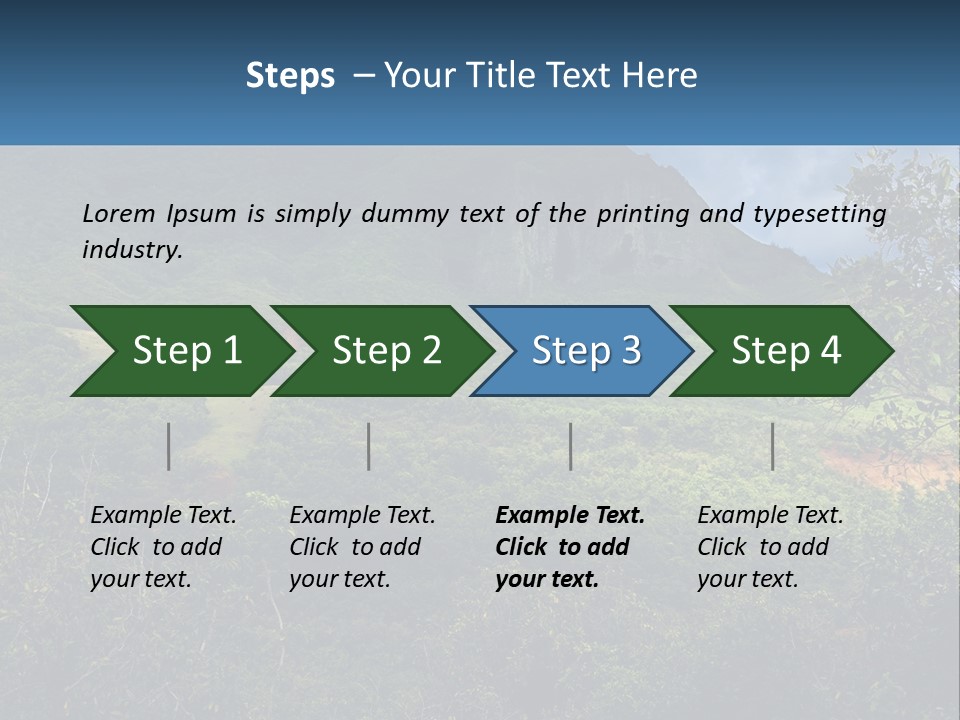 Steps – Your Title Text Here

Lorem Ipsum is simply dummy text of the printing and typesetting industry.

Step 1

Step 2

Step 3

Step 4

Example Text. Click to add your text.

Example Text. Click to add your text.

Example Text. Click to add your text.

Example Text. Click to add your text.